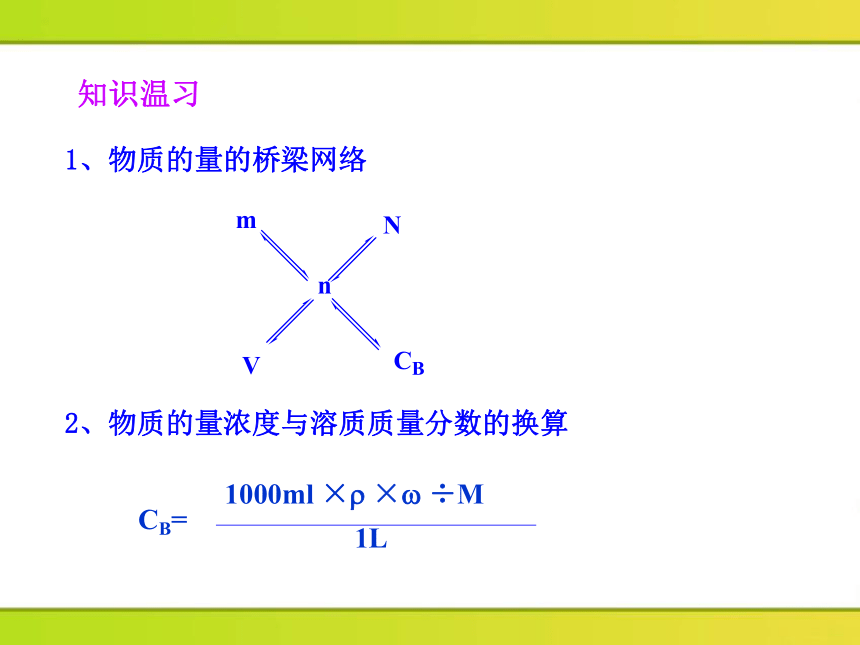 知识温习

1、物质的量的桥梁网络

m

N

n

V

$C_B$

2、物质的量浓度与溶质质量分数的换算

$C_B = \frac{1000ml \times \rho \times \omega \div M}{1L}$